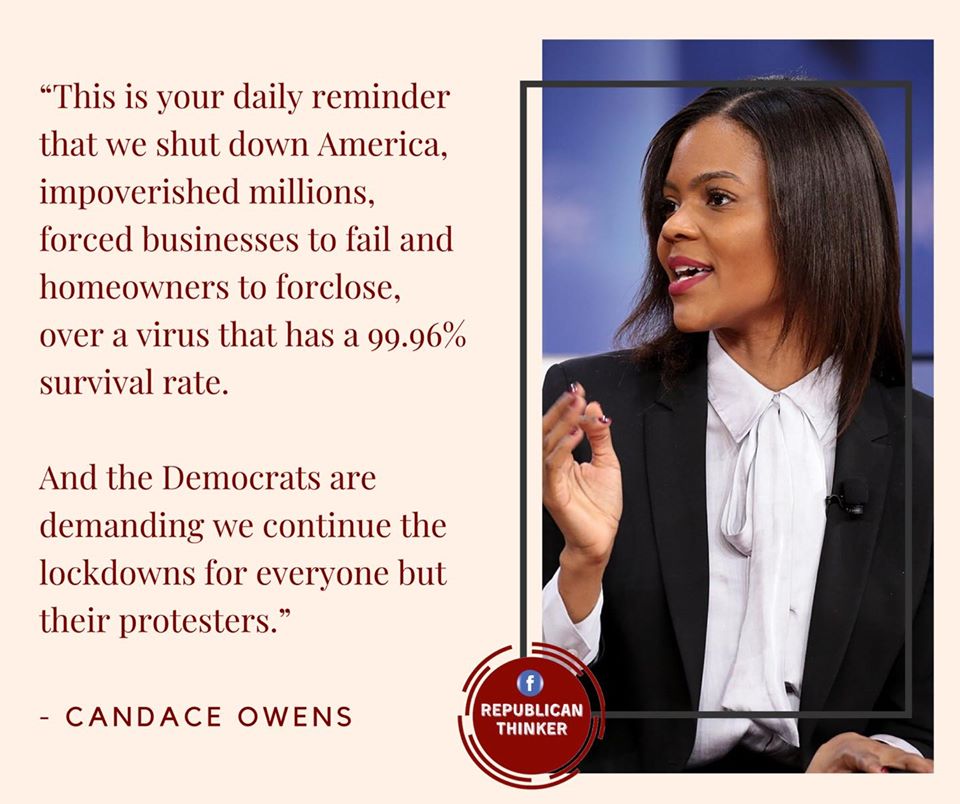 “This is your daily reminder that we shut down America, impoverished millions, forced businesses to fail and homeowners to forclose, over a virus that has a 99.96% survival rate.

And the Democrats are demanding we continue the lockdowns for everyone but their protesters.”

- CANDACE OWENS

f
REPUBLICAN THINKER